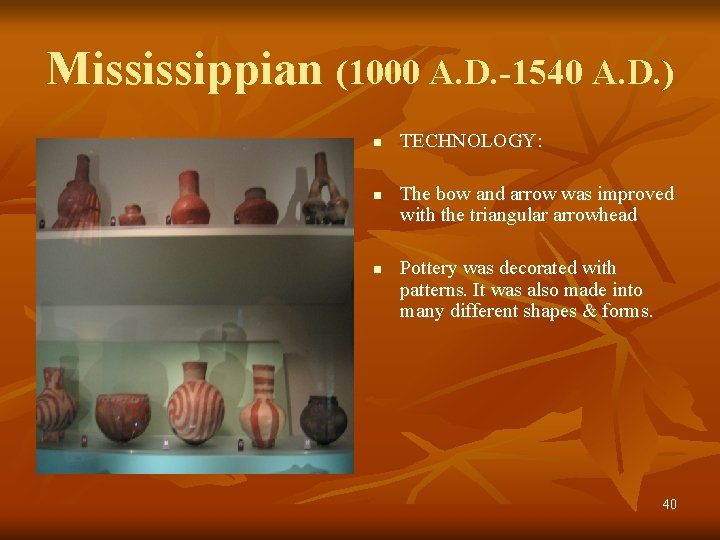 Mississippian (1000 A.D.-1540 A.D.)

TECHNOLOGY:

The bow and arrow was improved with the triangular arrowhead

Pottery was decorated with patterns. It was also made into many different shapes & forms.

40